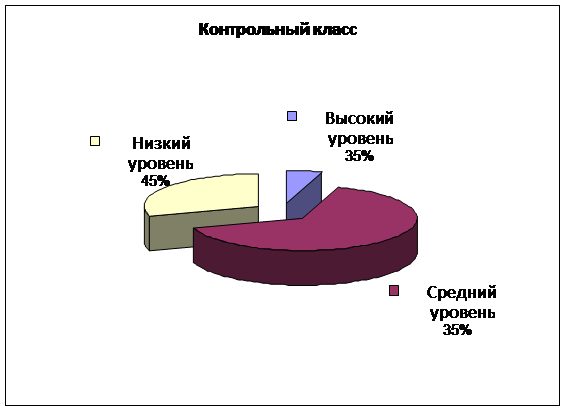 Контрольный класс

Высокий уровень 35%

Низкий уровень 45%

Средний уровень 35%